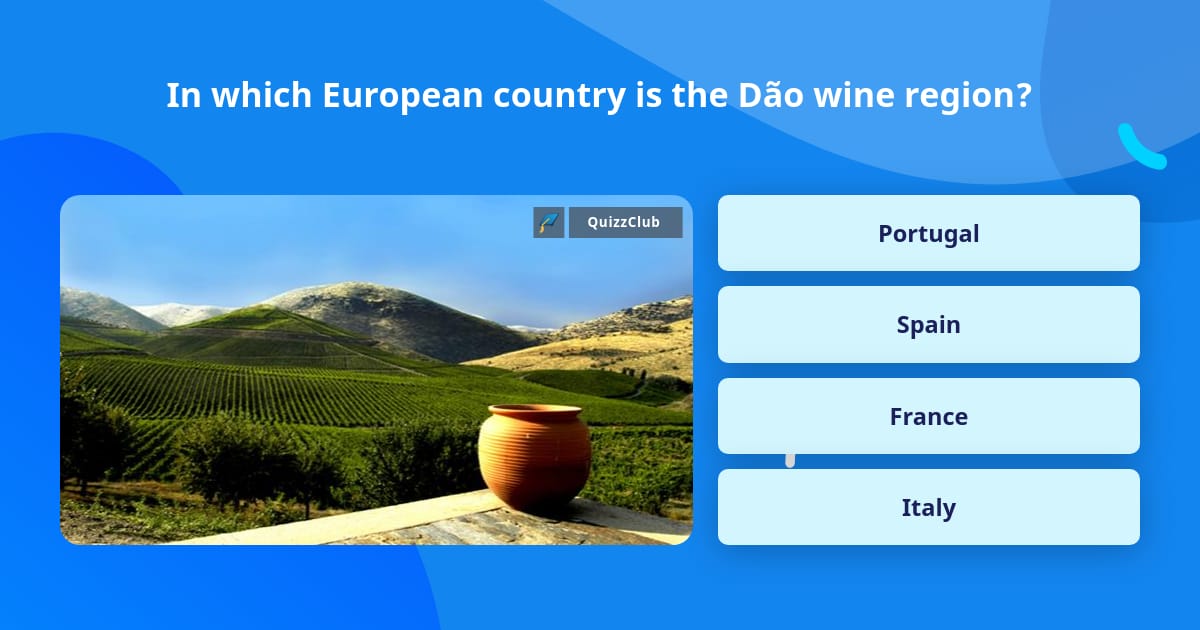 In which European country is the Dão wine region?

QuizzClub

Portugal

Spain

France

Italy